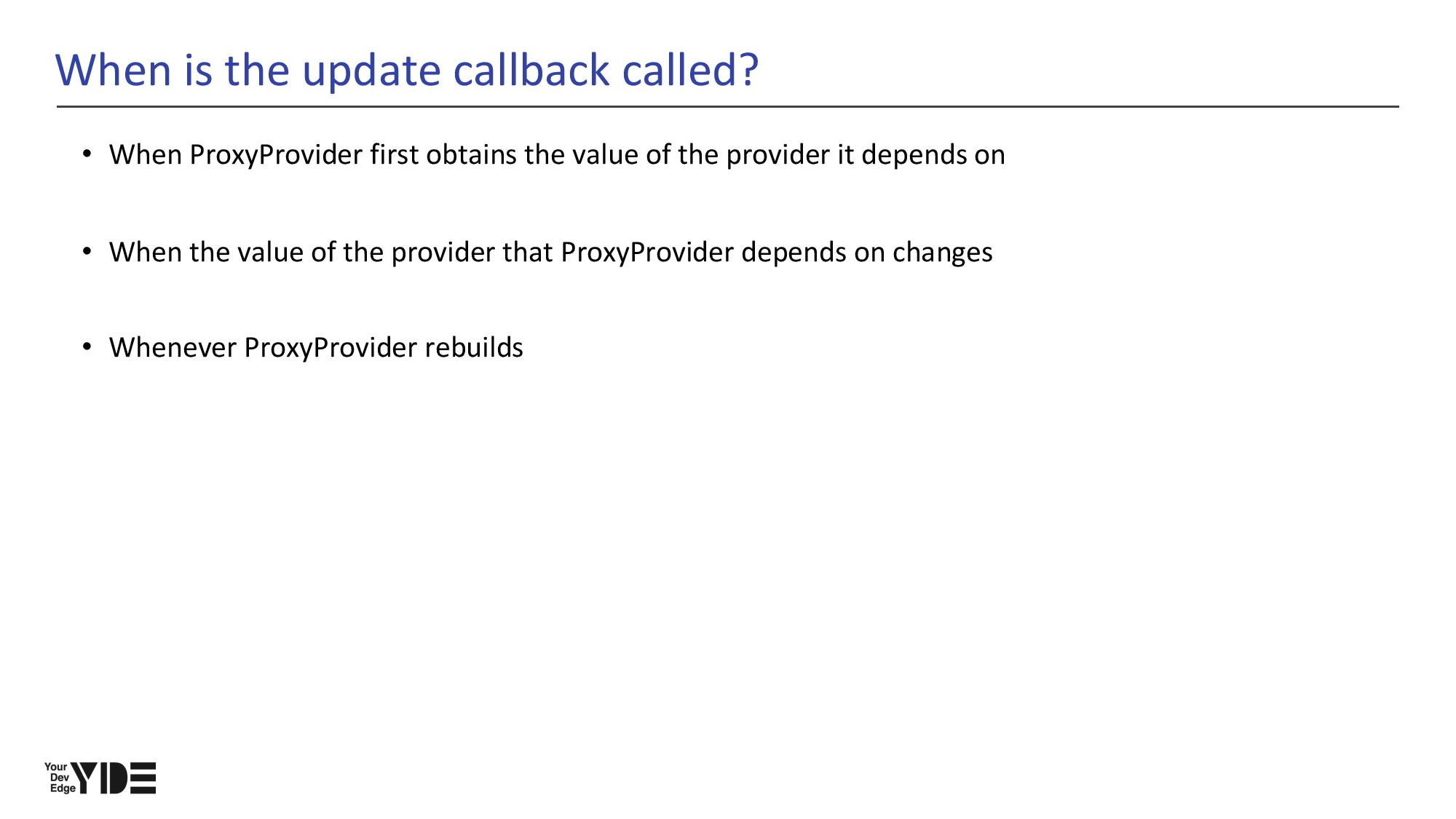 When is the update callback called?

• When ProxyProvider first obtains the value of the provider it depends on

• When the value of the provider that ProxyProvider depends on changes

• Whenever ProxyProvider rebuilds

Your Dev Edge YDE